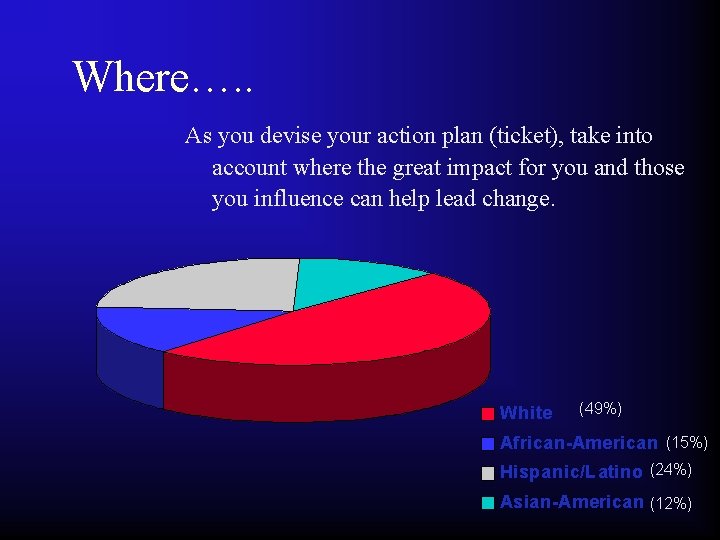 Where…..

As you devise your action plan (ticket), take into account where the great impact for you and those you influence can help lead change.

White (49%)
African-American (15%)
Hispanic/Latino (24%)
Asian-American (12%)